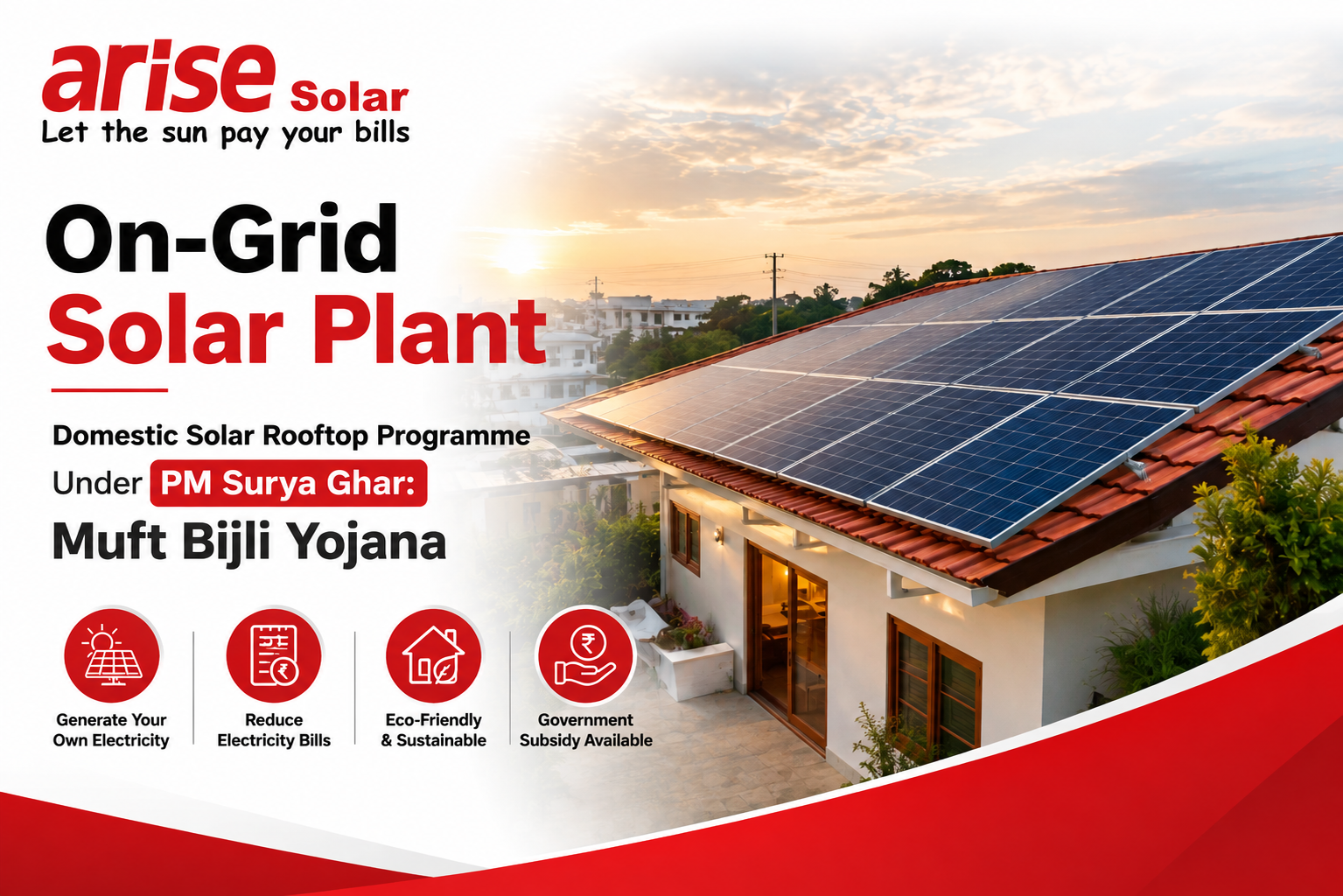 arise Solar
Let the sun pay your bills

On-Grid
Solar Plant

Domestic Solar Rooftop Programme
Under PM Surya Ghar:
Muft Bijli Yojana

Generate Your Own Electricity

Reduce Electricity Bills

Eco-Friendly & Sustainable

Government Subsidy Available